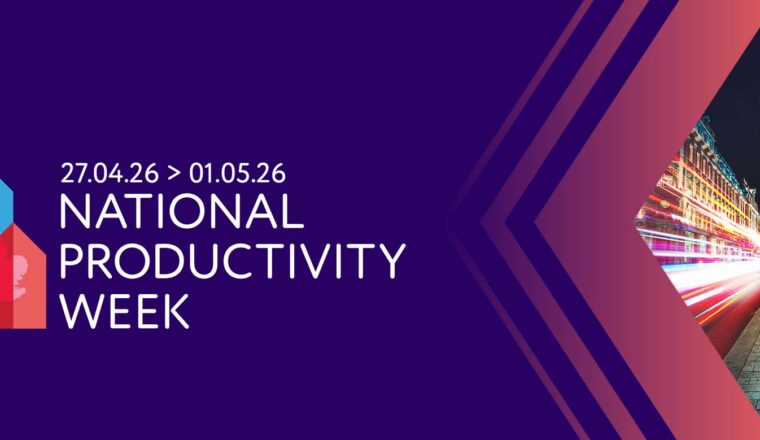 27.04.26 > 01.05.26
NATIONAL PRODUCTIVITY WEEK